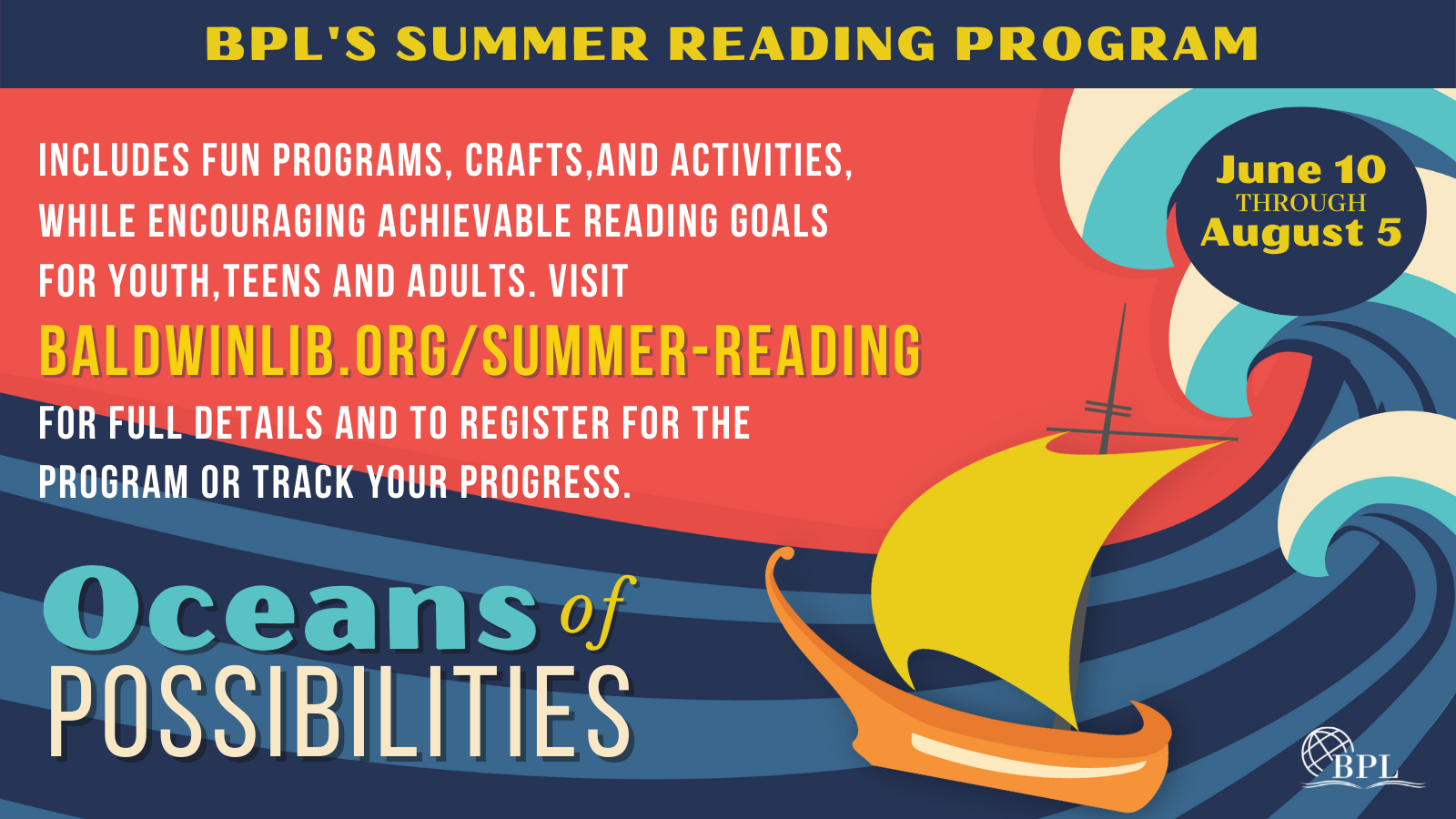 BPL'S SUMMER READING PROGRAM

INCLUDES FUN PROGRAMS, CRAFTS,AND ACTIVITIES, WHILE ENCOURAGING ACHIEVABLE READING GOALS FOR YOUTH,TEENS AND ADULTS. VISIT

BALDWINLIB.ORG/SUMMER-READING

FOR FULL DETAILS AND TO REGISTER FOR THE PROGRAM OR TRACK YOUR PROGRESS.

June 10
THROUGH
August 5

Oceans of
POSSIBILITIES

BPL